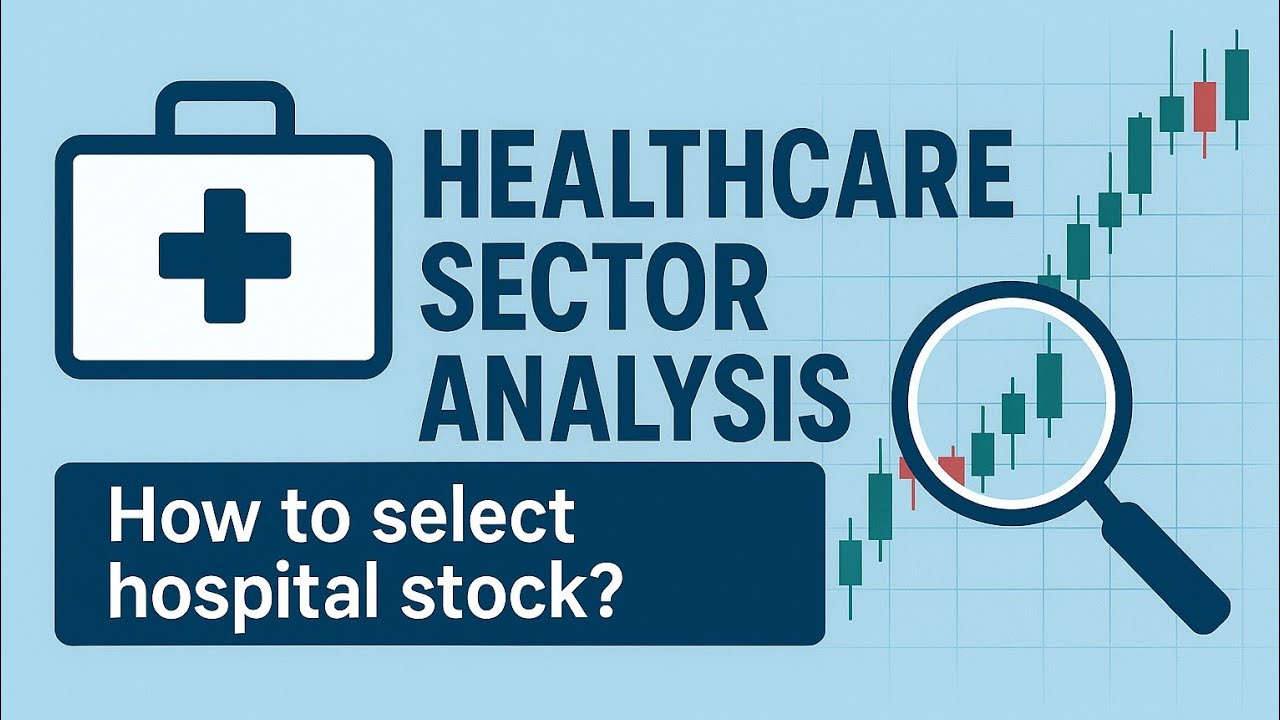 HEALTHCARE SECTOR ANALYSIS

How to select hospital stock?